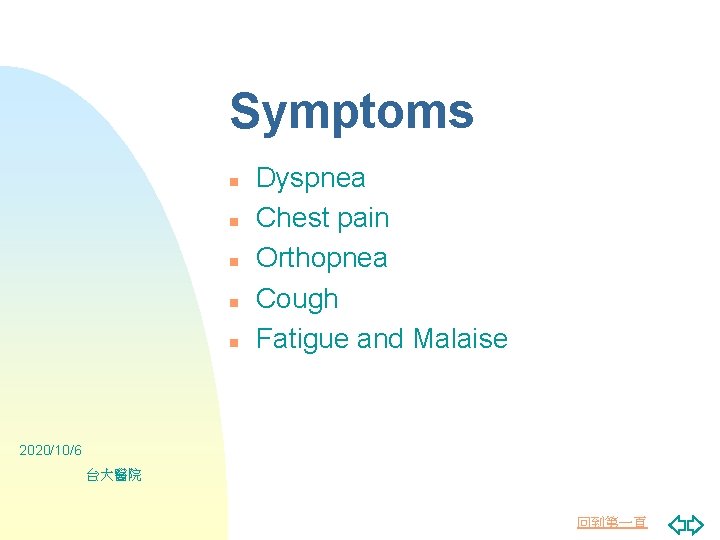 Symptoms

- Dyspnea
- Chest pain
- Orthopnea
- Cough
- Fatigue and Malaise

2020/10/6

台大醫院

回到第一頁